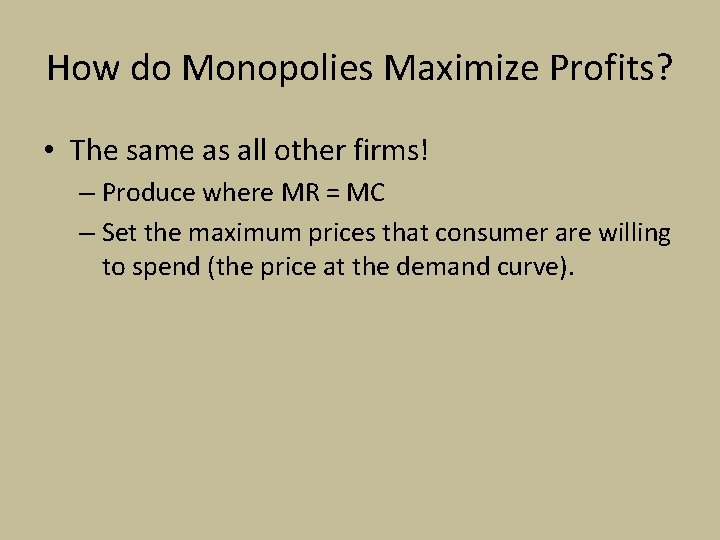 How do Monopolies Maximize Profits?

• The same as all other firms!
– Produce where MR = MC
– Set the maximum prices that consumer are willing to spend (the price at the demand curve).